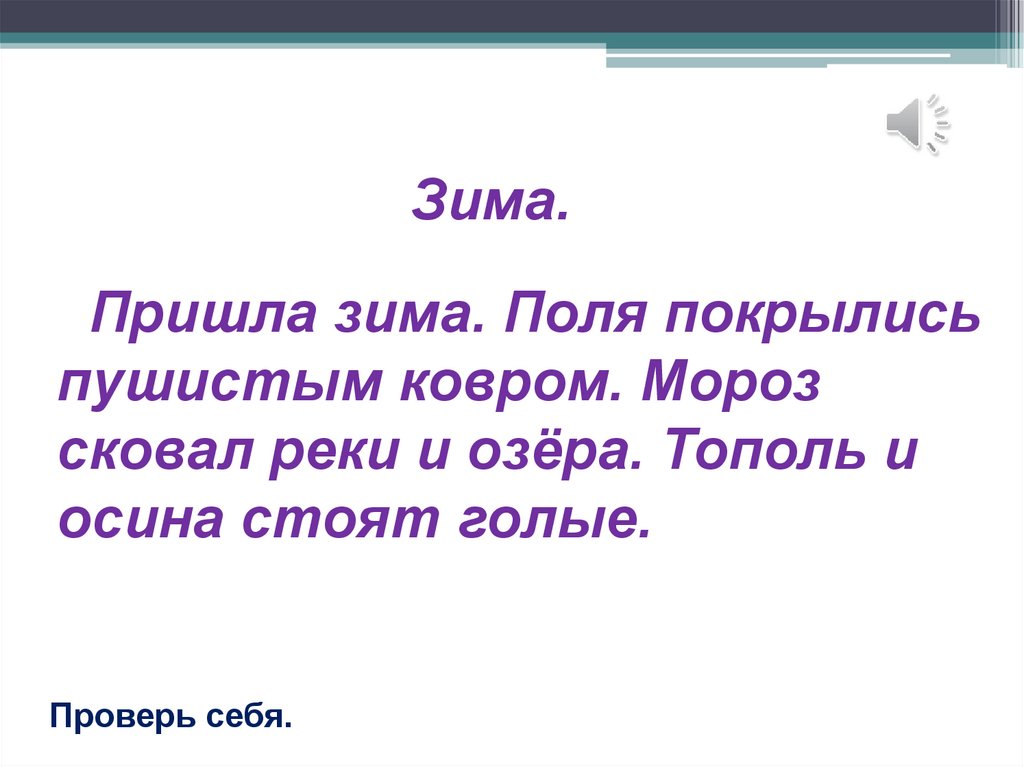 Зима.

Пришла зима. Поля покрылись пушистым ковром. Мороз сковал реки и озёра. Тополь и осина стоят голые.

Проверь себя.